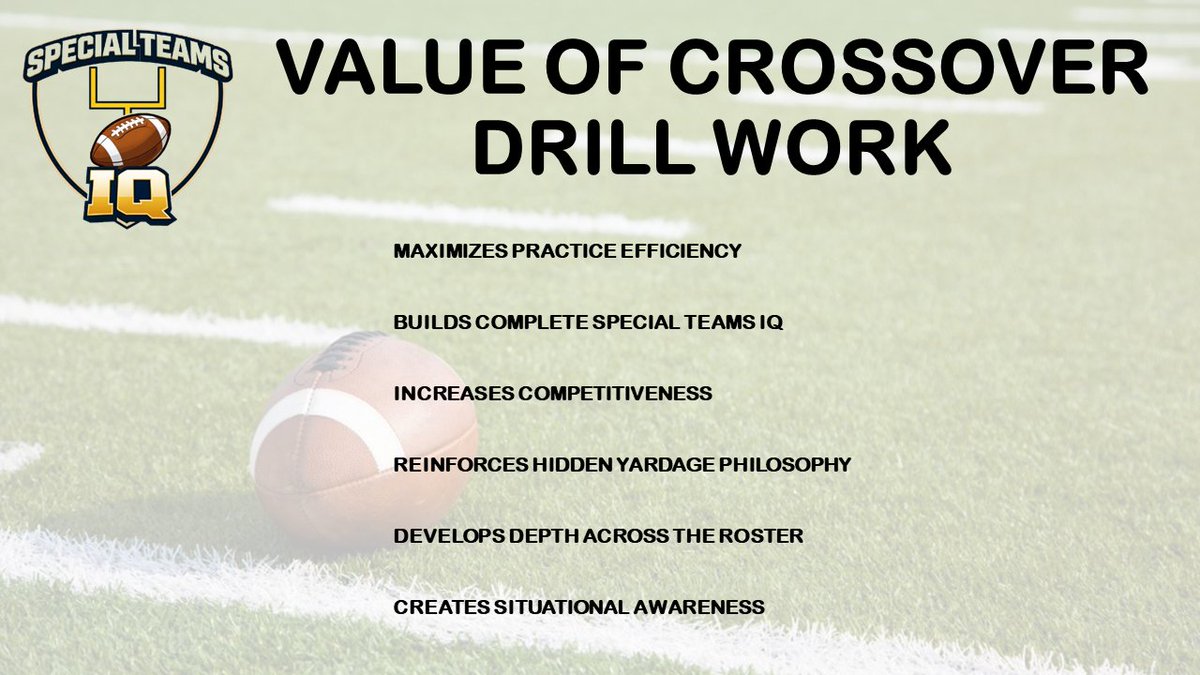 SPECIAL TEAMS IQ

VALUE OF CROSSOVER DRILL WORK

MAXIMIZES PRACTICE EFFICIENCY

BUILDS COMPLETE SPECIAL TEAMS IQ

INCREASES COMPETITIVENESS

REINFORCES HIDDEN YARDAGE PHILOSOPHY

DEVELOPS DEPTH ACROSS THE ROSTER

CREATES SITUATIONAL AWARENESS